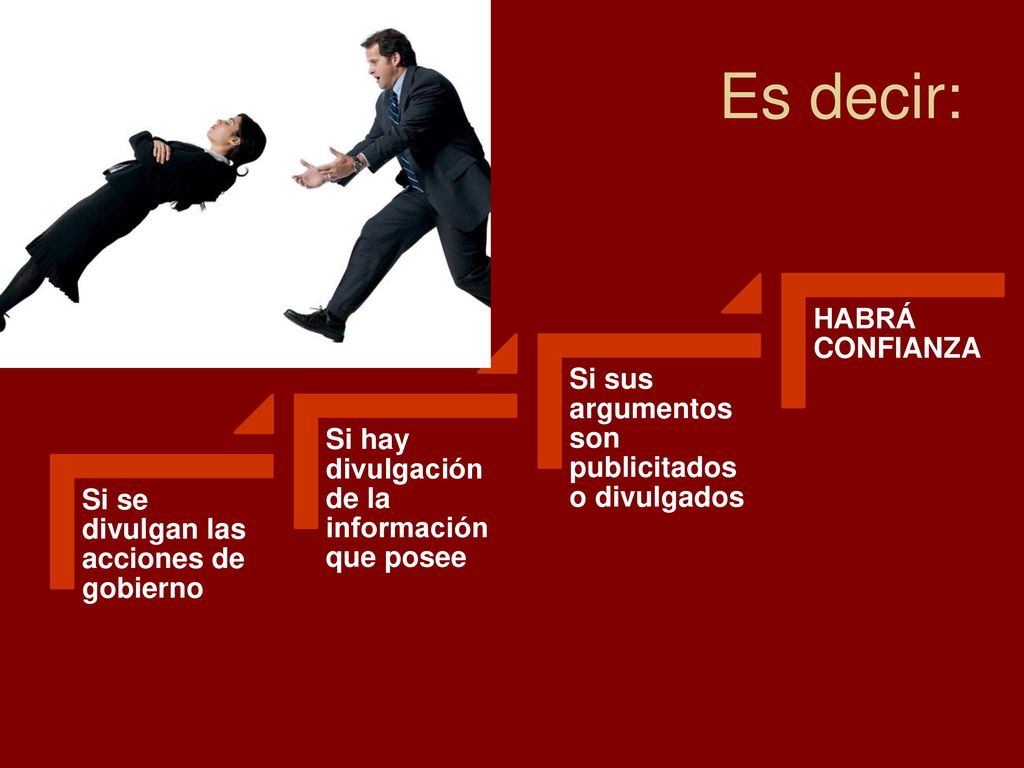 Es decir:

Si se divulgan las acciones de gobierno

Si hay divulgación de la información que posee

Si sus argumentos son publicitados o divulgados

HABRÁ CONFIANZA